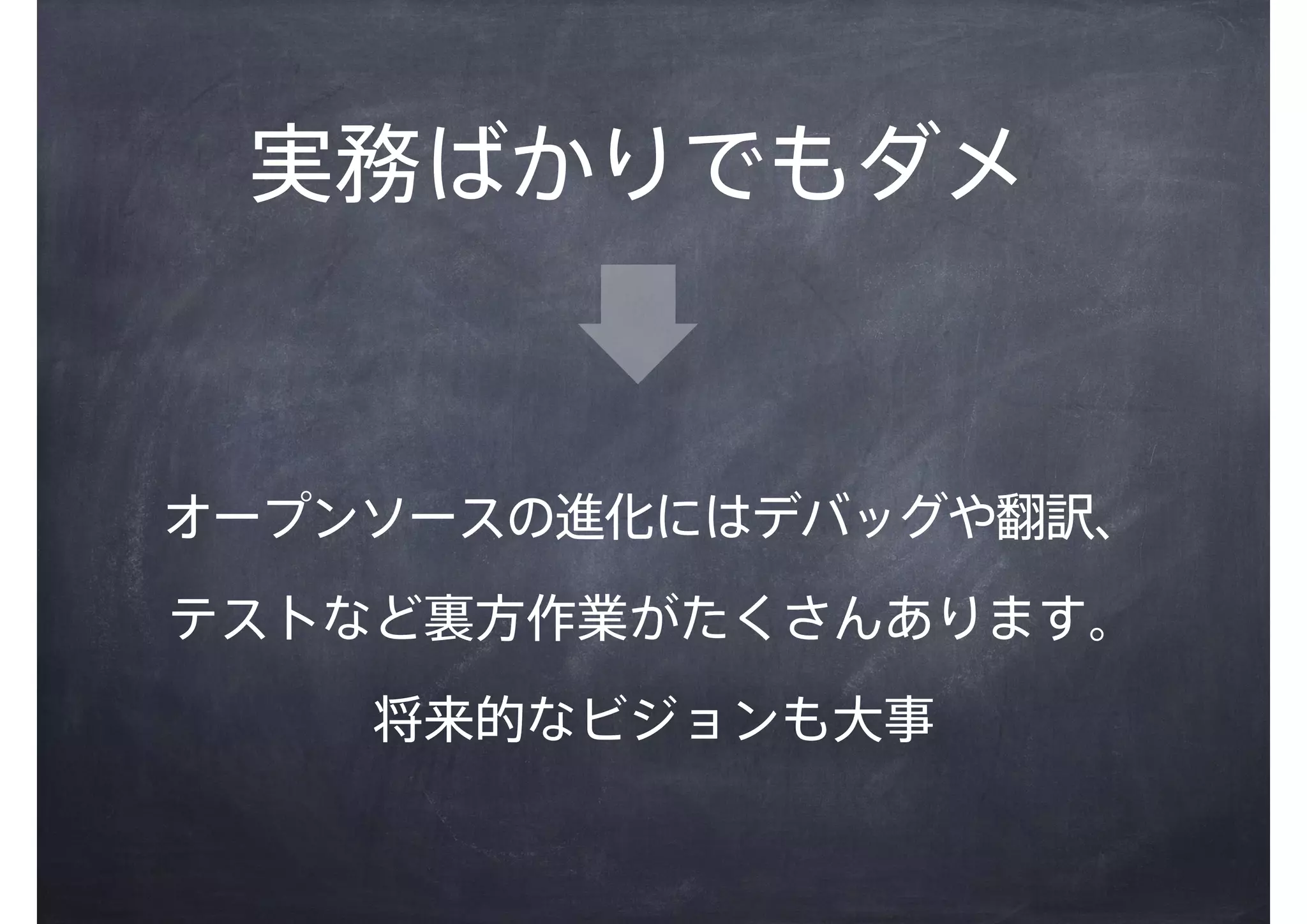 実務ばかりでもダメ

オープンソースの進化にはデバッグや翻訳、テストなど裏方作業がたくさんあります。

将来的なビジョンも大事